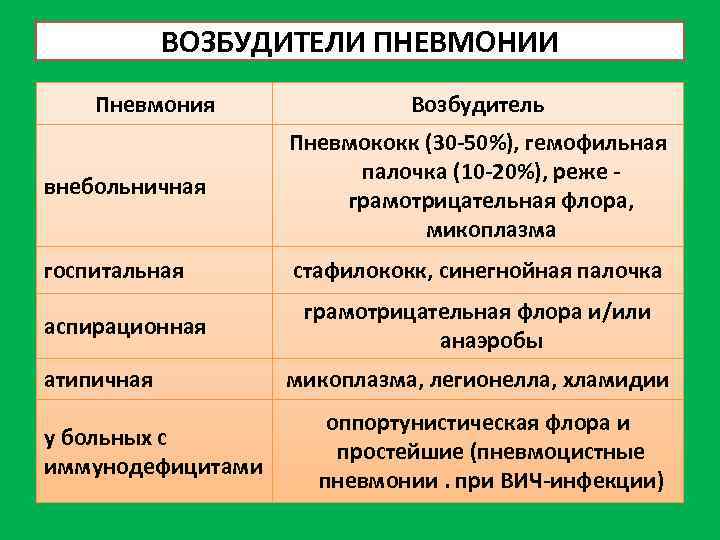 ВОЗБУДИТЕЛИ ПНЕВМОНИИ

| Пневмония | Возбудитель |
|---|---|
| внебольничная | Пневмококк (30-50%), гемофильная палочка (10-20%), реже - грамотрицательная флора, микоплазма |
| госпитальная | стафилококк, синегнойная палочка |
| аспирационная | грамотрицательная флора и/или анаэробы |
| атипичная | микоплазма, легионелла, хламидии |
| у больных с иммунодефицитами | оппортунистическая флора и простейшие (пневмоцистные пневмонии . при ВИЧ-инфекции) |